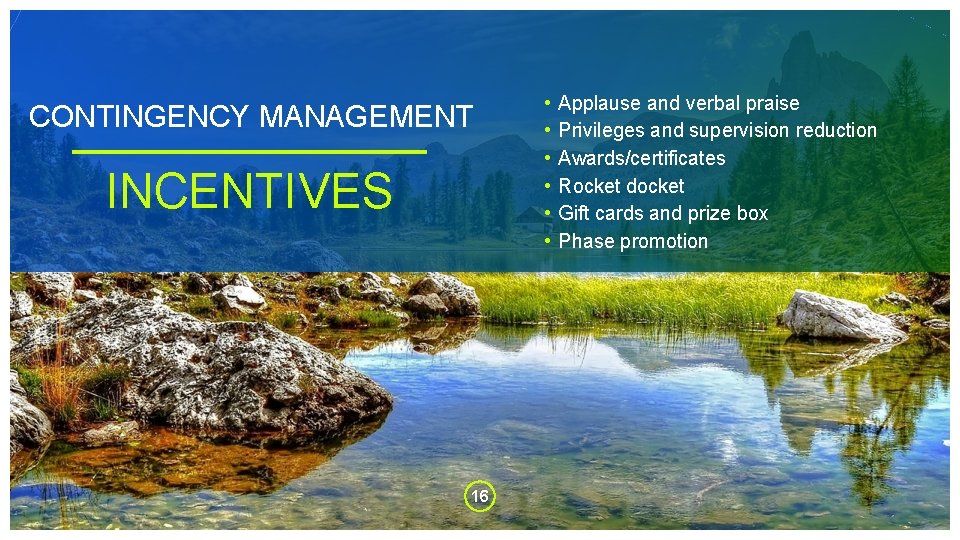 CONTINGENCY MANAGEMENT

INCENTIVES

• Applause and verbal praise
• Privileges and supervision reduction
• Awards/certificates
• Rocket docket
• Gift cards and prize box
• Phase promotion

16